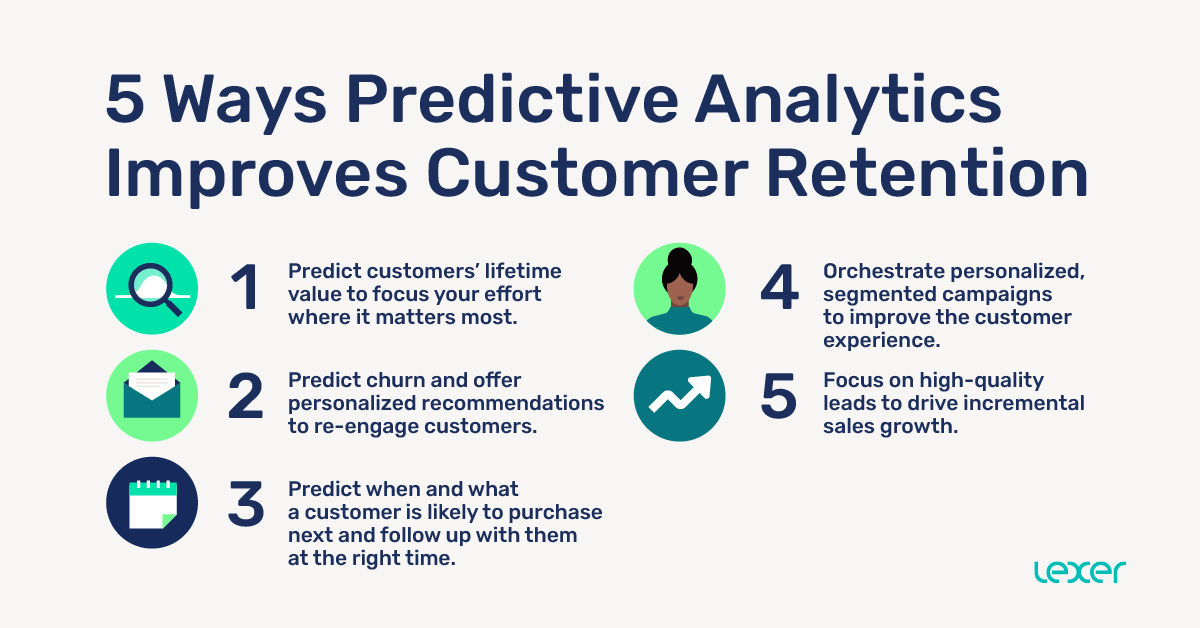 5 Ways Predictive Analytics Improves Customer Retention

1 Predict customers' lifetime value to focus your effort where it matters most.

2 Predict churn and offer personalized recommendations to re-engage customers.

3 Predict when and what a customer is likely to purchase next and follow up with them at the right time.

4 Orchestrate personalized, segmented campaigns to improve the customer experience.

5 Focus on high-quality leads to drive incremental sales growth.

lexer